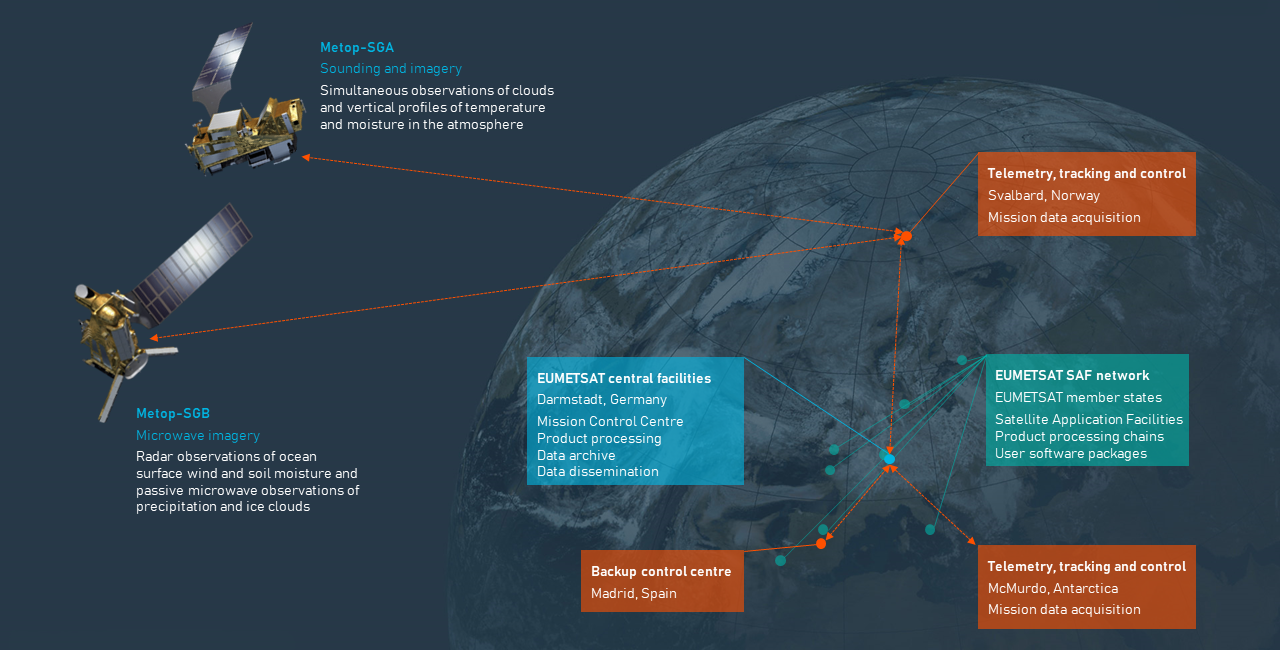 Metop-SGA
Sounding and imagery
Simultaneous observations of clouds and vertical profiles of temperature and moisture in the atmosphere

Metop-SGB
Microwave imagery
Radar observations of ocean surface wind and soil moisture and passive microwave observations of precipitation and ice clouds

Telemetry, tracking and control
Svalbard, Norway
Mission data acquisition

EUMETSAT central facilities
Darmstadt, Germany
Mission Control Centre
Product processing
Data archive
Data dissemination

EUMETSAT SAF network
EUMETSAT member states
Satellite Application Facilities
Product processing chains
User software packages

Backup control centre
Madrid, Spain

Telemetry, tracking and control
McMurdo, Antarctica
Mission data acquisition